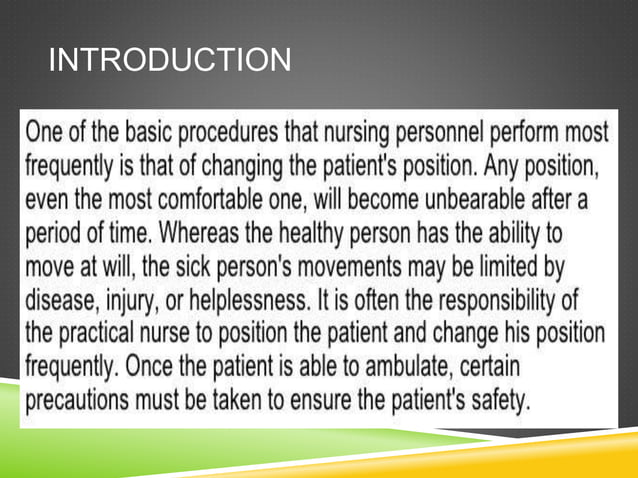 INTRODUCTION

One of the basic procedures that nursing personnel perform most frequently is that of changing the patient's position. Any position, even the most comfortable one, will become unbearable after a period of time. Whereas the healthy person has the ability to move at will, the sick person's movements may be limited by disease, injury, or helplessness. It is often the responsibility of the practical nurse to position the patient and change his position frequently. Once the patient is able to ambulate, certain precautions must be taken to ensure the patient's safety.